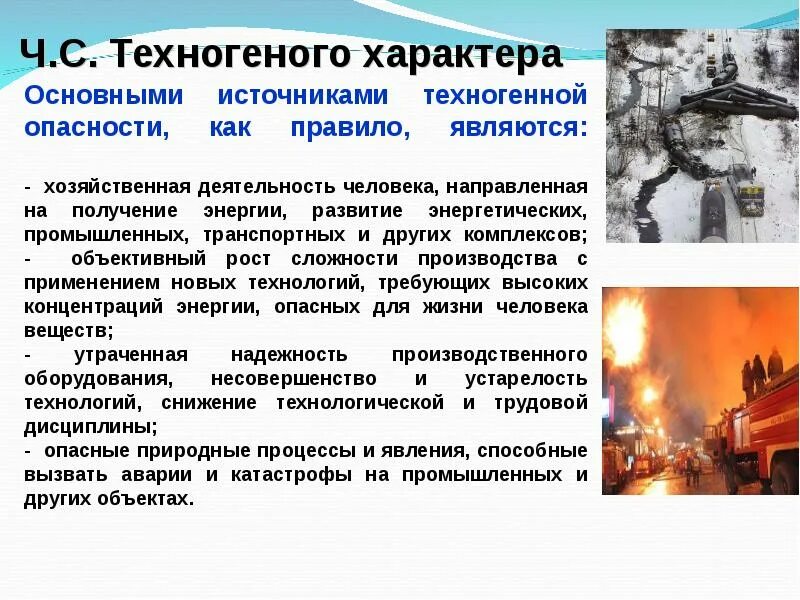 Ч.С. Техногеного характера

Основными источниками техногенной опасности, как правило, являются:

- хозяйственная деятельность человека, направленная на получение энергии, развитие энергетических, промышленных, транспортных и других комплексов;
- объективный рост сложности производства с применением новых технологий, требующих высоких концентраций энергии, опасных для жизни человека веществ;
- утраченная надежность производственного оборудования, несовершенство и устарелость технологий, снижение технологической и трудовой дисциплины;
- опасные природные процессы и явления, способные вызвать аварии и катастрофы на промышленных и других объектах.